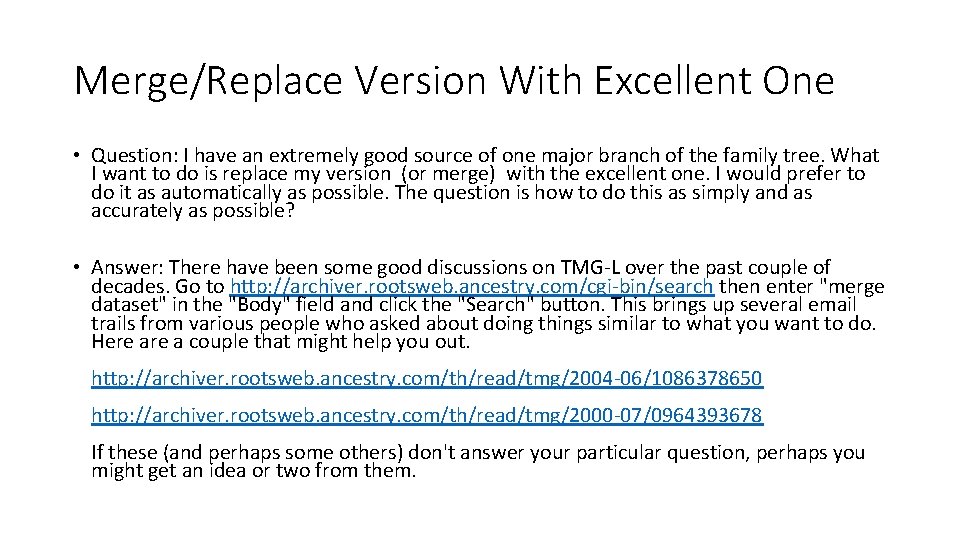 Merge/Replace Version With Excellent One

• Question: I have an extremely good source of one major branch of the family tree. What I want to do is replace my version (or merge) with the excellent one. I would prefer to do it as automatically as possible. The question is how to do this as simply and as accurately as possible?

• Answer: There have been some good discussions on TMG-L over the past couple of decades. Go to http://archiver.rootsweb.ancestry.com/cgi-bin/search then enter "merge dataset" in the "Body" field and click the "Search" button. This brings up several email trails from various people who asked about doing things similar to what you want to do. Here are a couple that might help you out.

http://archiver.rootsweb.ancestry.com/th/read/tmg/2004-06/1086378650

http://archiver.rootsweb.ancestry.com/th/read/tmg/2000-07/0964393678

If these (and perhaps some others) don't answer your particular question, perhaps you might get an idea or two from them.